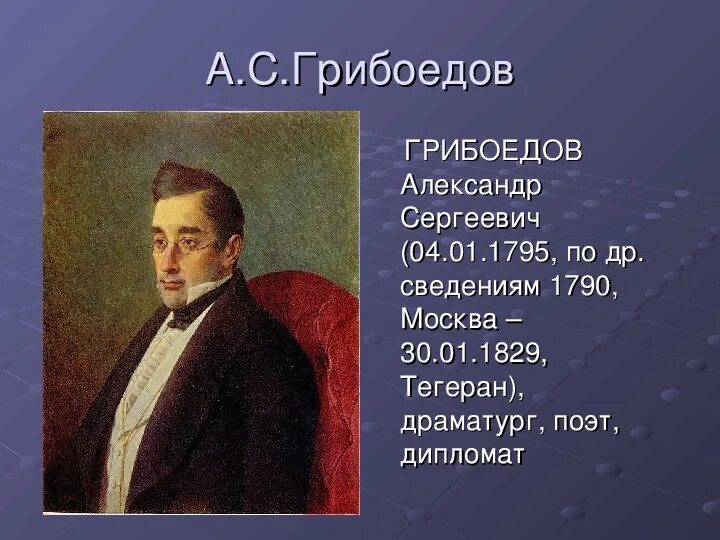 А.С.Грибоедов

ГРИБОЕДОВ Александр Сергеевич (04.01.1795, по др. сведениям 1790, Москва – 30.01.1829, Тегеран), драматург, поэт, дипломат